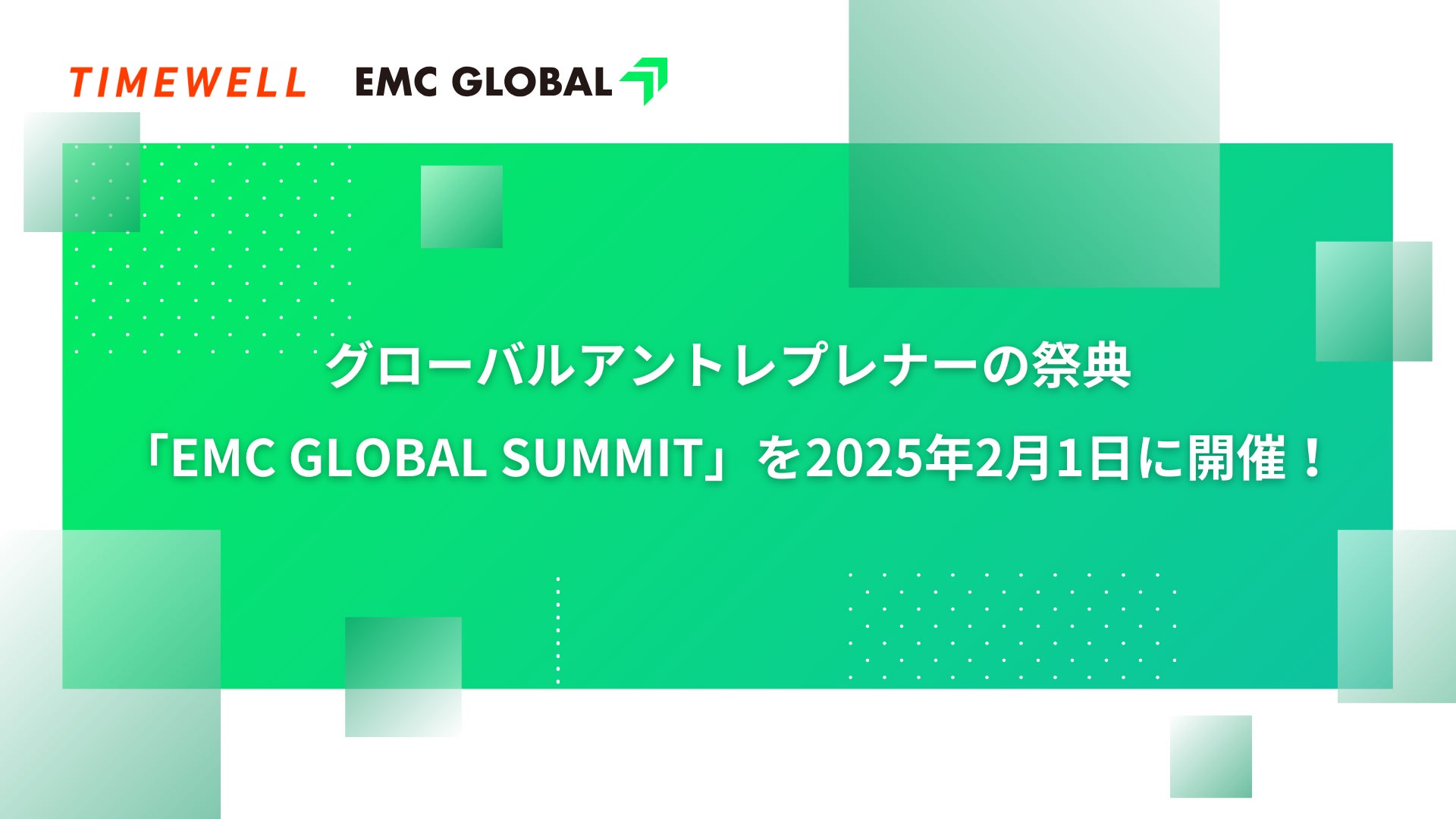 TIMEWELL EMC GLOBAL

グローバルアントレプレナーの祭典
「EMC GLOBAL SUMMIT」を2025年2月1日に開催！